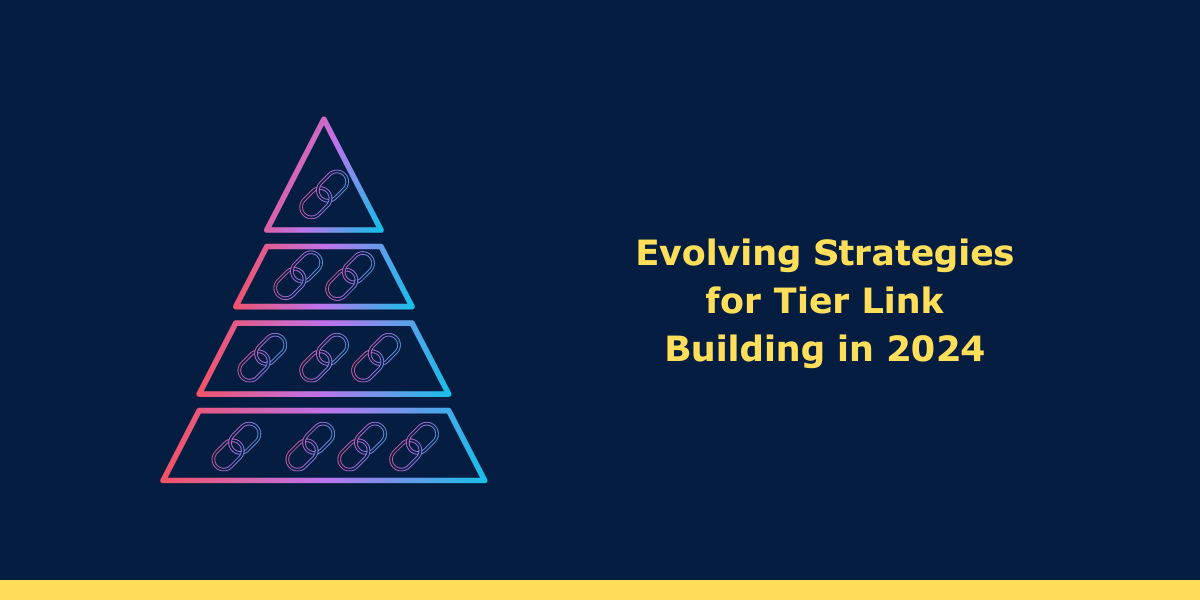 Evolving Strategies for Tier Link Building in 2024